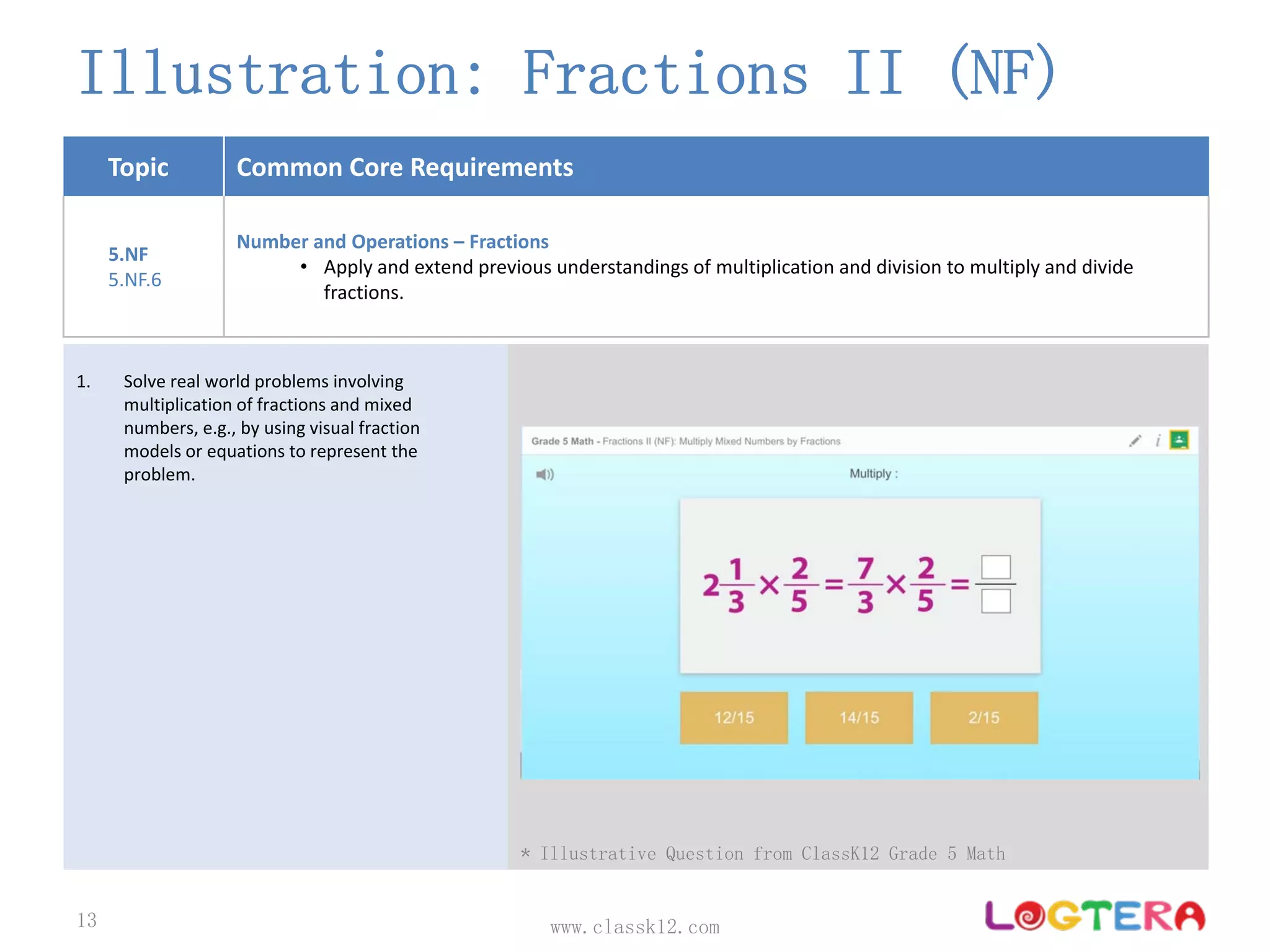 Illustration: Fractions II (NF)

| Topic | Common Core Requirements |
|---|---|
| 5.NF 5.NF.6 | Number and Operations – Fractions • Apply and extend previous understandings of multiplication and division to multiply and divide fractions. |

1. Solve real world problems involving multiplication of fractions and mixed numbers, e.g., by using visual fraction models or equations to represent the problem.

Grade 5 Math - Fractions II (NF): Multiply Mixed Numbers by Fractions

Multiply :

$2\frac{1}{3} \times \frac{2}{5} = \frac{7}{3} \times \frac{2}{5} = \frac{\square}{\square}$

12/15

14/15

2/15

* Illustrative Question from ClassK12 Grade 5 Math

13

www.classk12.com

LOGTERA